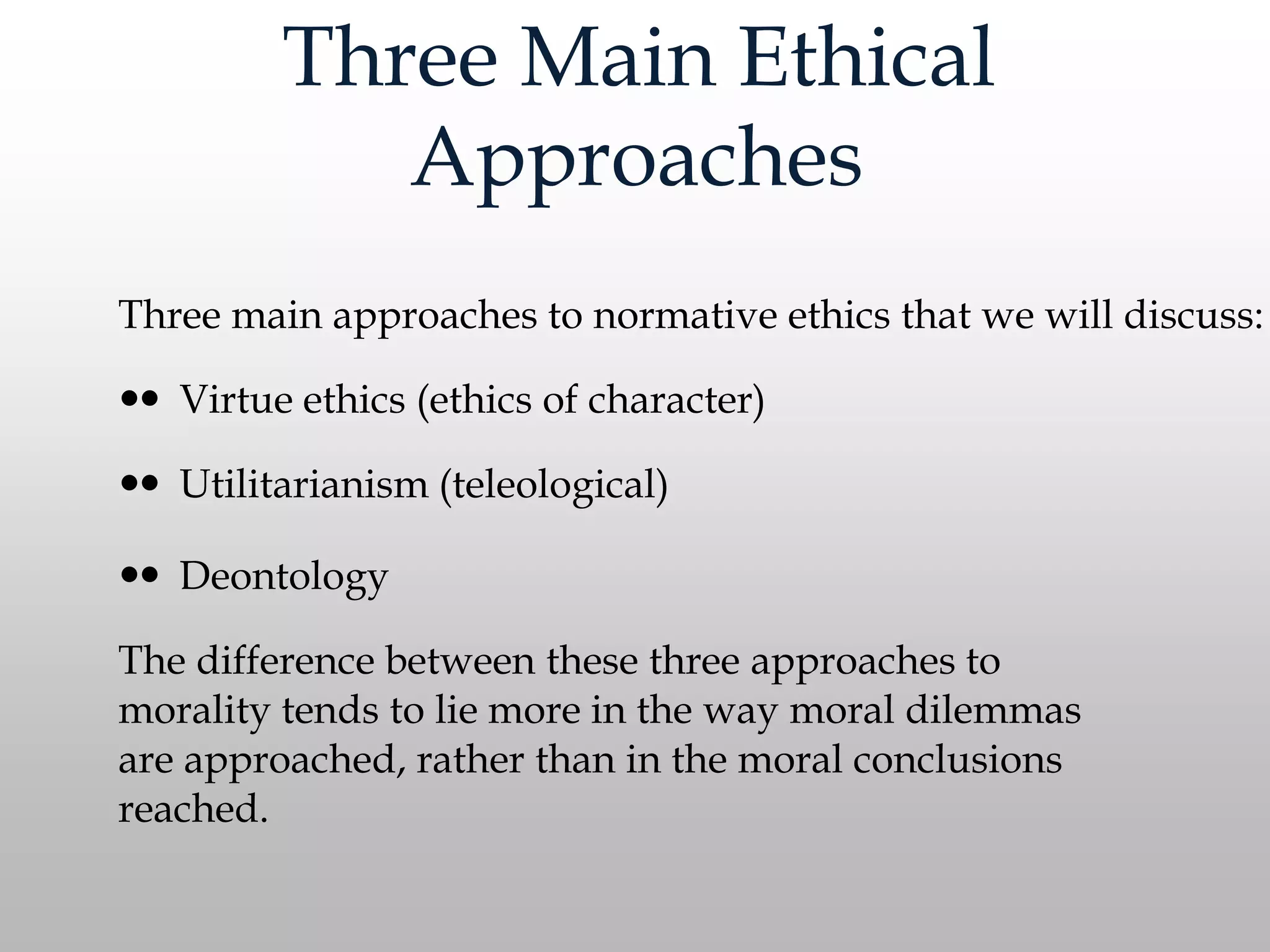 Three Main Ethical Approaches

Three main approaches to normative ethics that we will discuss:

•• Virtue ethics (ethics of character)

•• Utilitarianism (teleological)

•• Deontology

The difference between these three approaches to morality tends to lie more in the way moral dilemmas are approached, rather than in the moral conclusions reached.